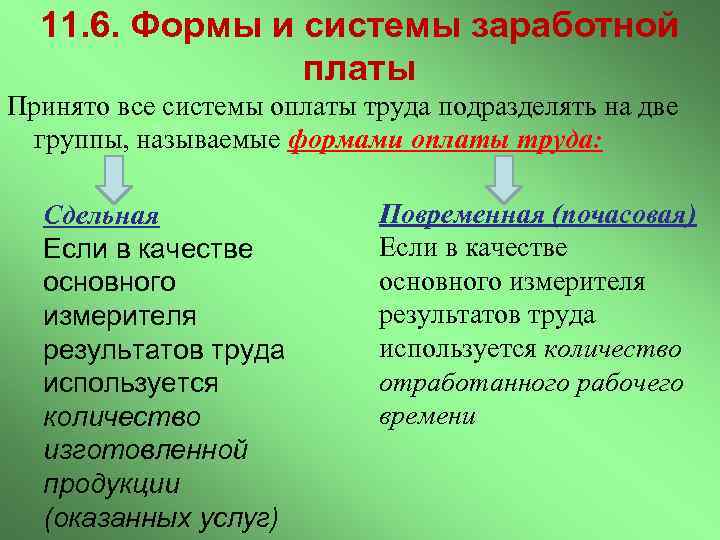 11.6. Формы и системы заработной платы

Принято все системы оплаты труда подразделять на две группы, называемые формами оплаты труда:

Сдельная

Если в качестве основного измерителя результатов труда используется количество изготовленной продукции (оказанных услуг)

Повременная (почасовая)

Если в качестве основного измерителя результатов труда используется количество отработанного рабочего времени